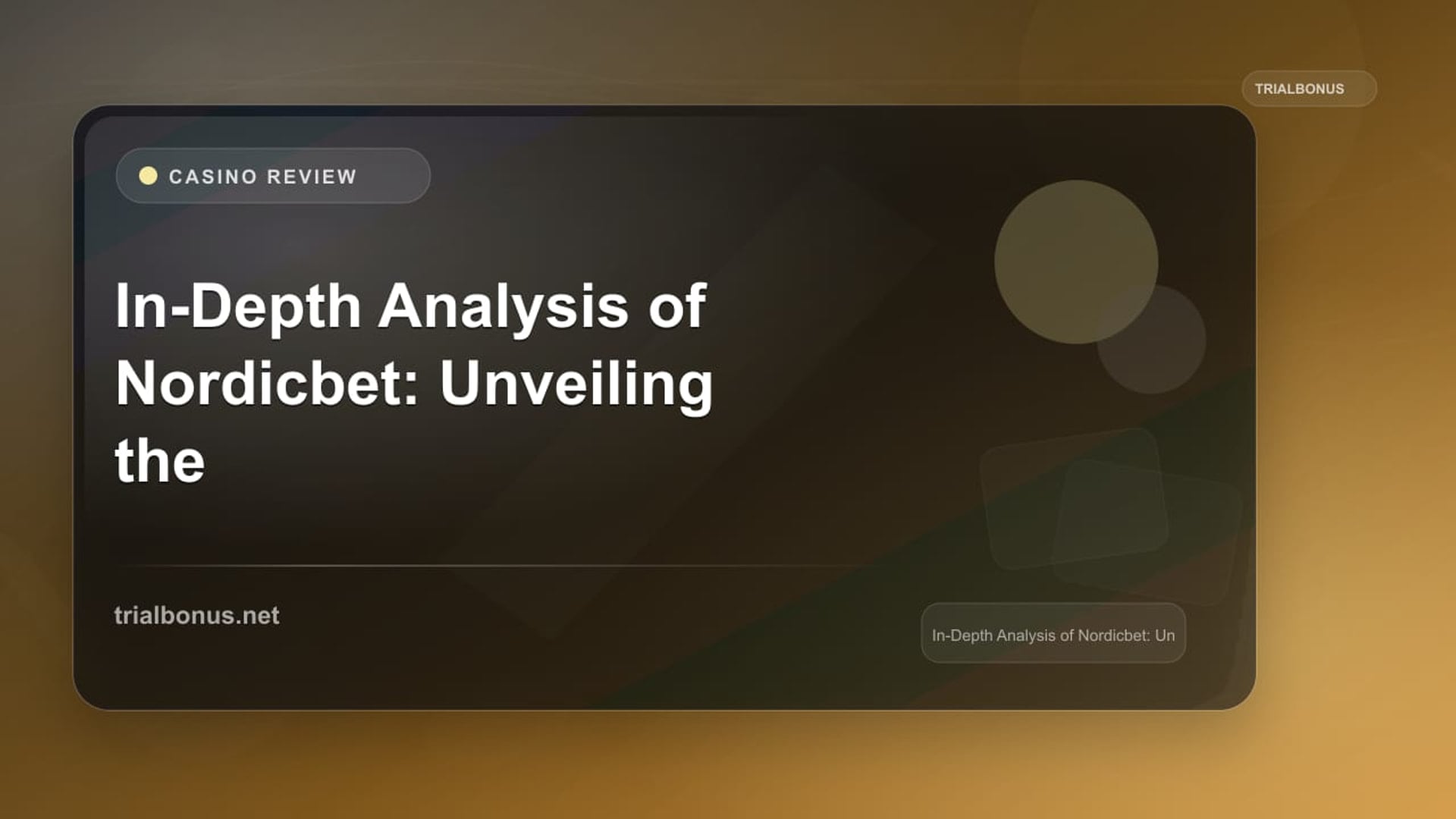 TRIALBONUS

CASINO REVIEW

In-Depth Analysis of Nordicbet: Unveiling the

trialbonus.net

In-Depth Analysis of Nordicbet: Un